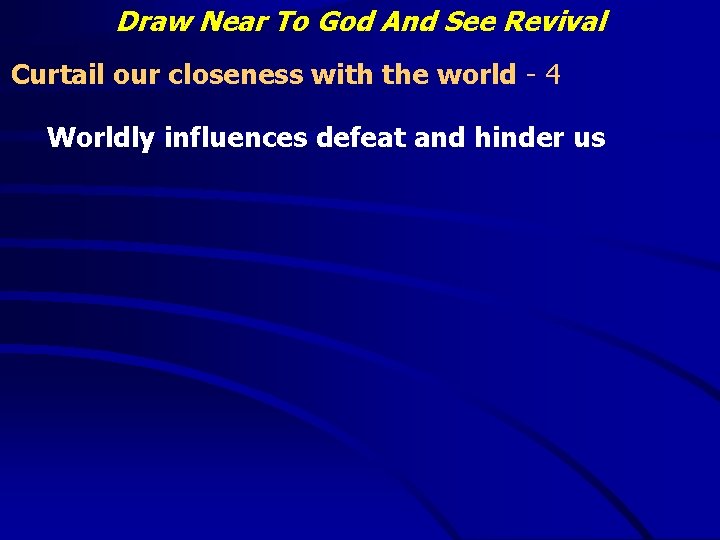 Draw Near To God And See Revival

Curtail our closeness with the world - 4

Worldly influences defeat and hinder us